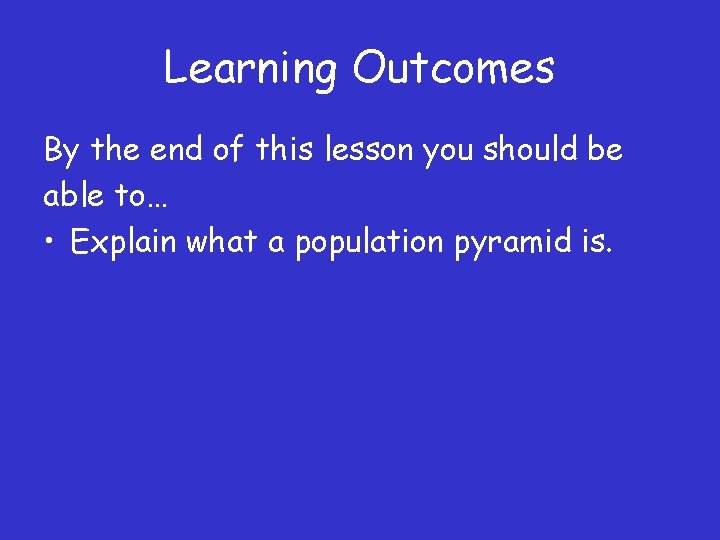 Learning Outcomes

By the end of this lesson you should be able to…

• Explain what a population pyramid is.